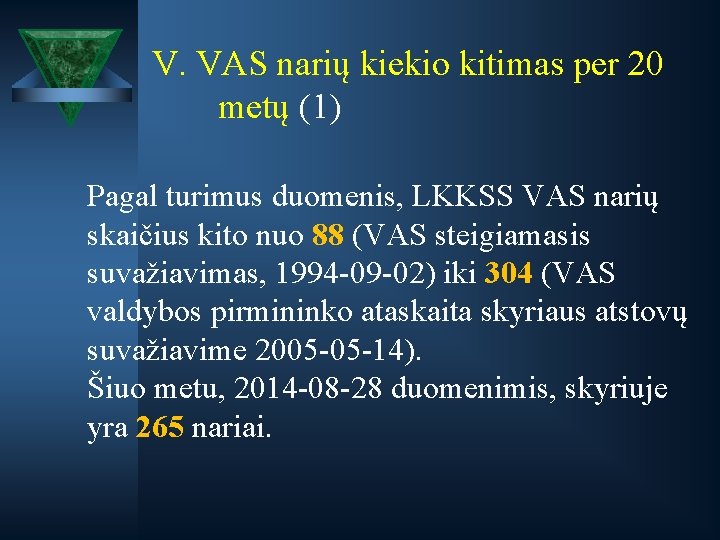 V. VAS narių kiekio kitimas per 20 metų (1)

Pagal turimus duomenis, LKKSS VAS narių skaičius kito nuo 88 (VAS steigiamasis suvažiavimas, 1994-09-02) iki 304 (VAS valdybos pirmininko ataskaita skyriaus atstovų suvažiavime 2005-05-14).
Šiuo metu, 2014-08-28 duomenimis, skyriuje yra 265 nariai.